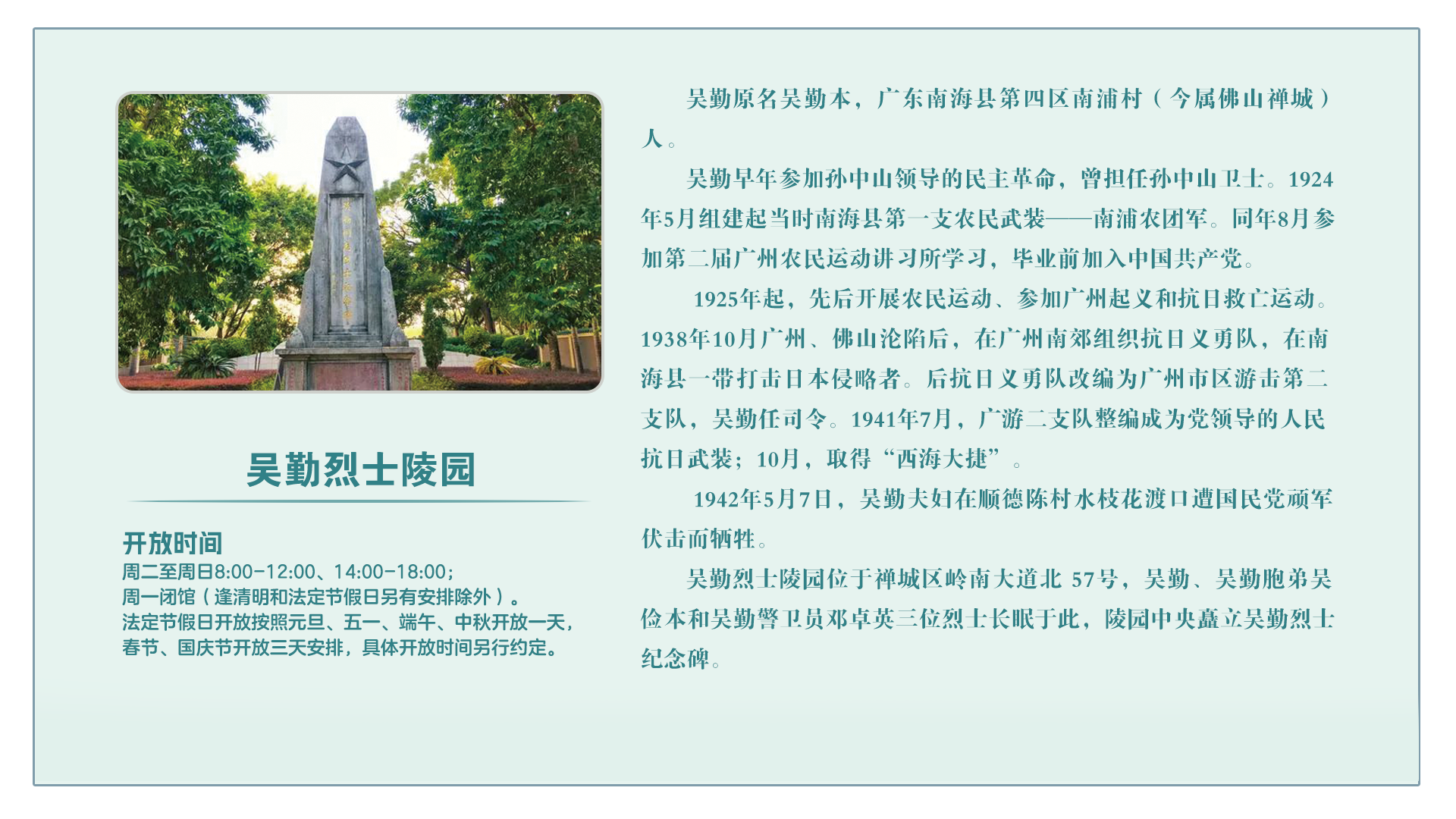 吴勤烈士陵园

开放时间
周二至周日8:00-12:00、14:00-18:00；
周一闭馆（逢清明和法定节假日另有安排除外）。
法定节假日开放按照元旦、五一、端午、中秋开放一天，春节、国庆节开放三天安排，具体开放时间另行约定。

吴勤原名吴勤本，广东南海县第四区南浦村（今属佛山禅城）人。

吴勤早年参加孙中山领导的民主革命，曾担任孙中山卫士。1924年5月组建起当时南海县第一支农民武装——南浦农团军。同年8月参加第二届广州农民运动讲习所学习，毕业前加入中国共产党。

1925年起，先后开展农民运动、参加广州起义和抗日救亡运动。1938年10月广州、佛山沦陷后，在广州南郊组织抗日义勇队，在南海县一带打击日本侵略者。后抗日义勇队改编为广州市区游击第二支队，吴勤任司令。1941年7月，广游二支队整编成为党领导的人民抗日武装；10月，取得“西海大捷”。

1942年5月7日，吴勤夫妇在顺德陈村水枝花渡口遭国民党顽军伏击而牺牲。

吴勤烈士陵园位于禅城区岭南大道北 57号，吴勤、吴勤胞弟吴俭本和吴勤警卫员邓卓英三位烈士长眠于此，陵园中央矗立吴勤烈士纪念碑。